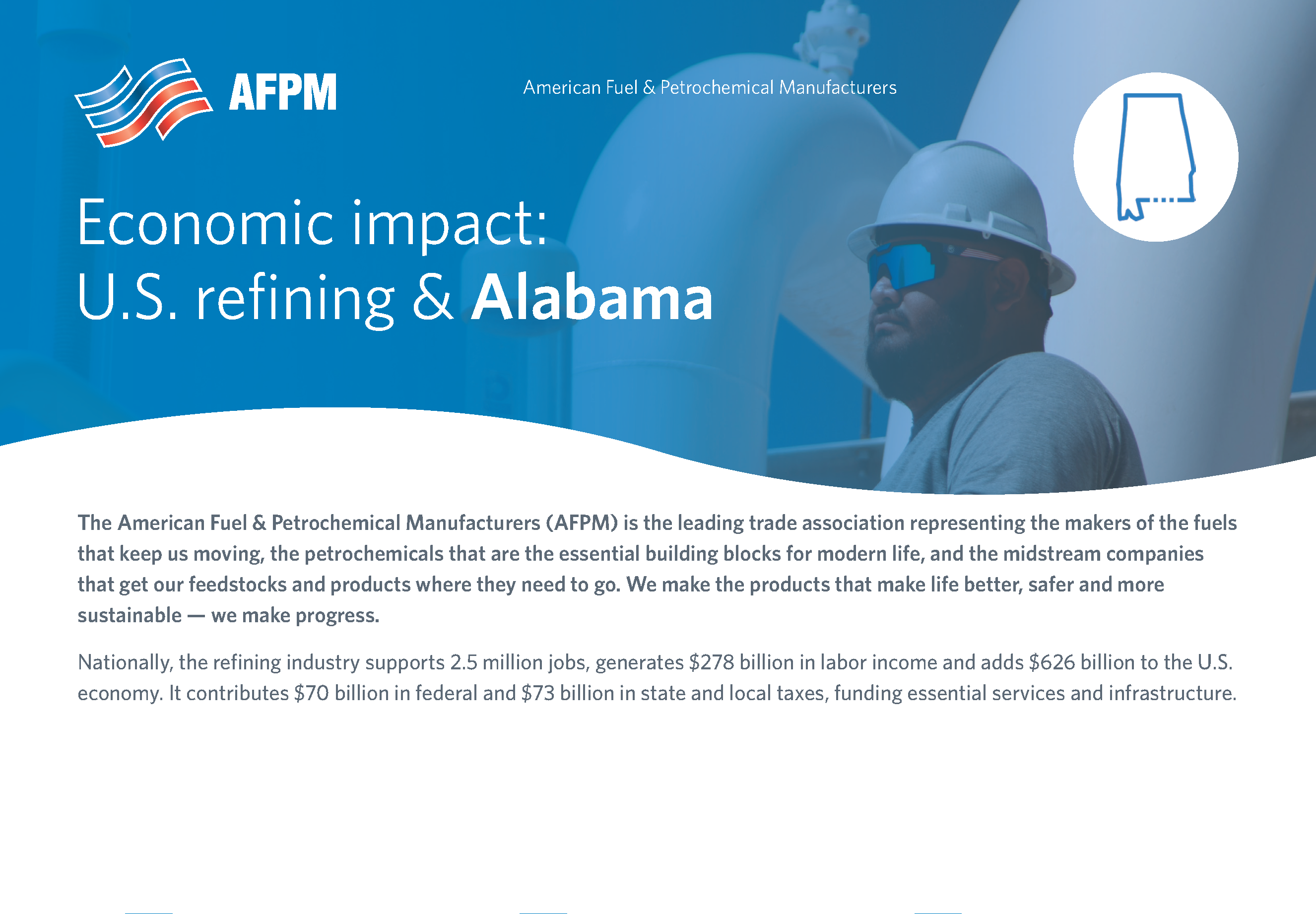 AFPM

American Fuel & Petrochemical Manufacturers

Economic impact: U.S. refining & Alabama

The American Fuel & Petrochemical Manufacturers (AFPM) is the leading trade association representing the makers of the fuels that keep us moving, the petrochemicals that are the essential building blocks for modern life, and the midstream companies that get our feedstocks and products where they need to go. We make the products that make life better, safer and more sustainable — we make progress.

Nationally, the refining industry supports 2.5 million jobs, generates \$278 billion in labor income and adds \$626 billion to the U.S. economy. It contributes \$70 billion in federal and \$73 billion in state and local taxes, funding essential services and infrastructure.